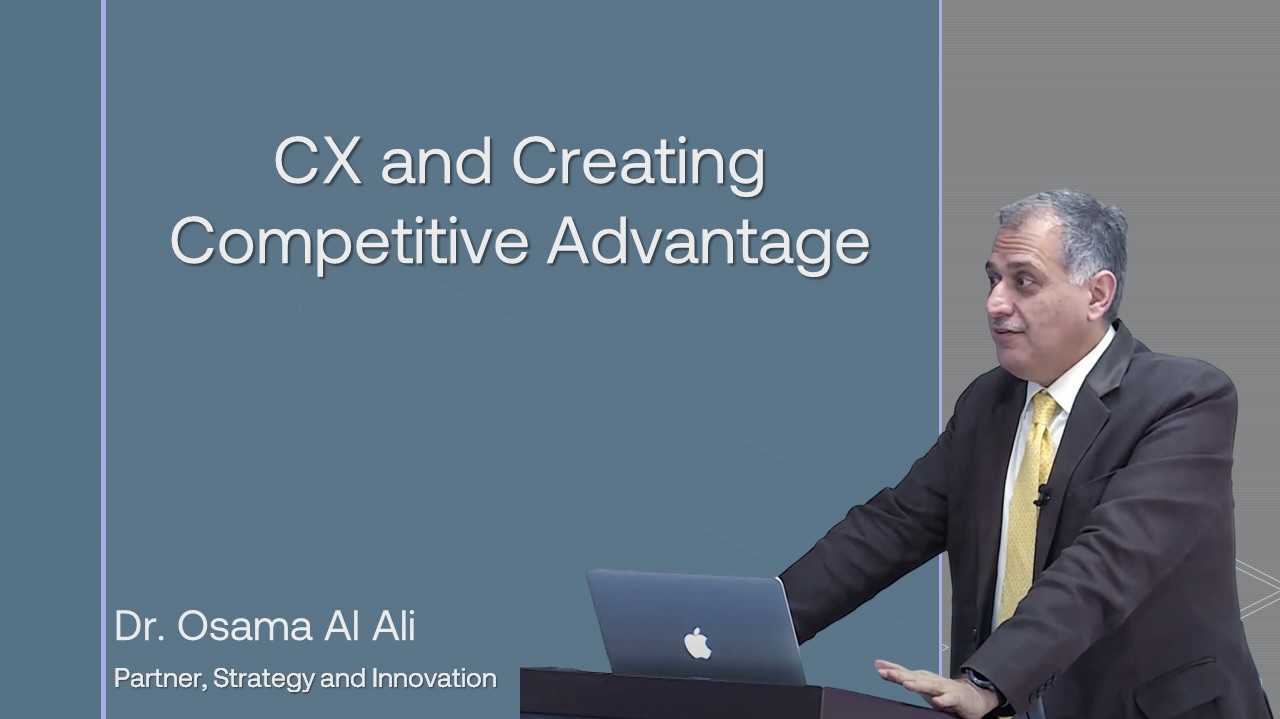 CX and Creating Competitive Advantage

Dr. Osama Al Ali

Partner, Strategy and Innovation